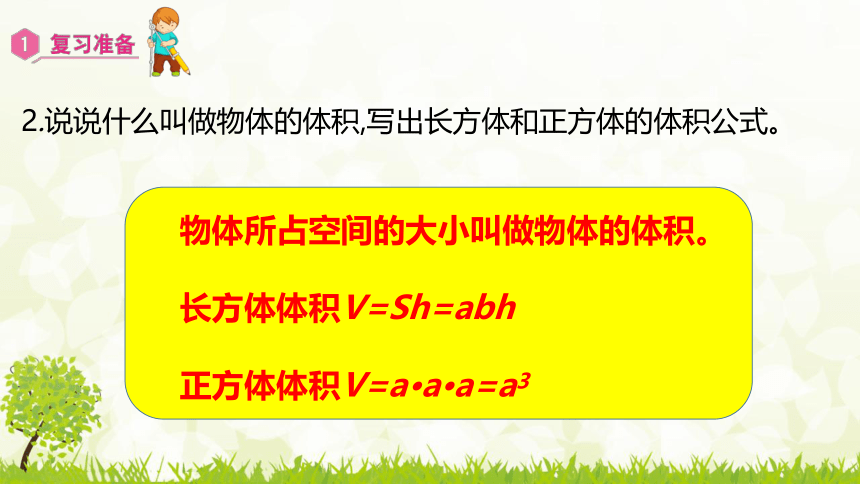 1 复习准备

2.说说什么叫做物体的体积,写出长方体和正方体的体积公式。

物体所占空间的大小叫做物体的体积。

长方体体积 $V=Sh=abh$

正方体体积 $V=a \cdot a \cdot a=a^3$